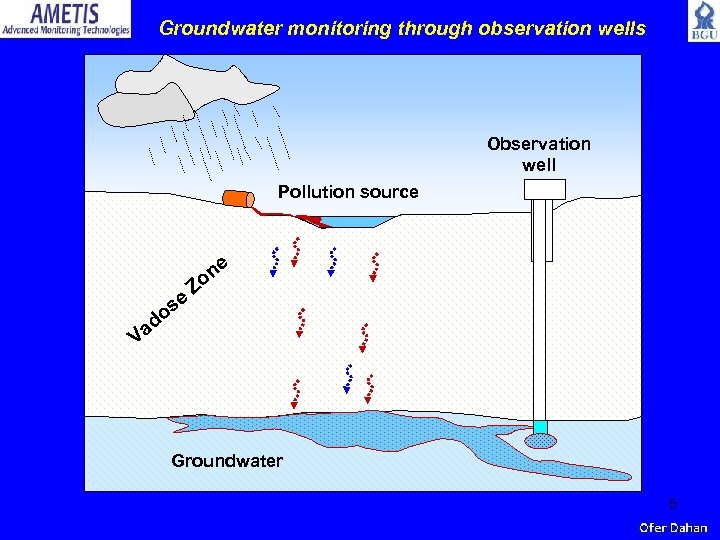 AMETIS
Advanced Monitoring Technologies

Groundwater monitoring through observation wells

BGU

Observation well

Pollution source

Vadose Zone

Groundwater

5

Ofer Dahan